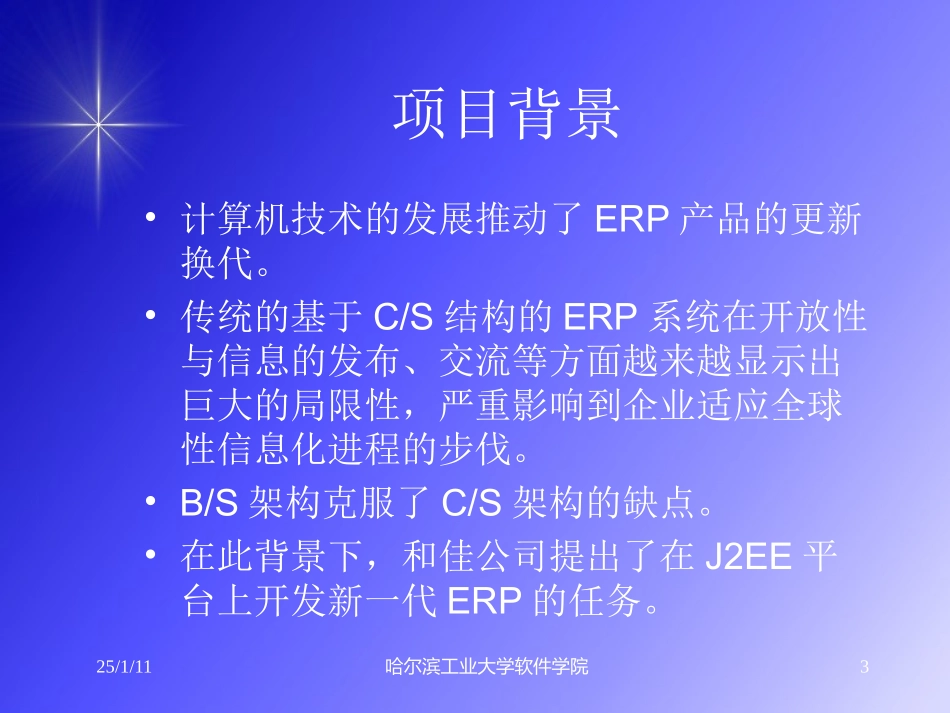 项目背景

• 计算机技术的发展推动了 ERP 产品的更新换代。
• 传统的基于 C/S 结构的 ERP 系统在开放性与信息的发布、交流等方面越来越显示出巨大的局限性，严重影响到企业适应全球性信息化进程的步伐。
• B/S 架构克服了 C/S 架构的缺点。
• 在此背景下，和佳公司提出了在 J2EE 平台上开发新一代 ERP 的任务。

25/1/11 哈尔滨工业大学软件学院 3